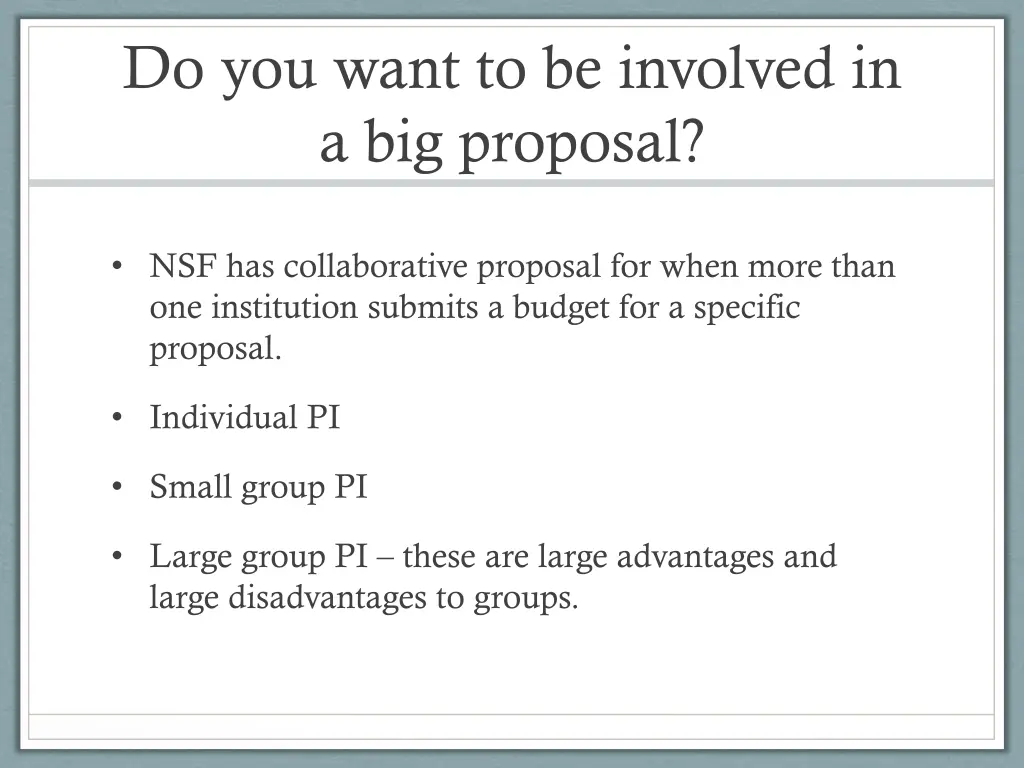 Do you want to be involved in a big proposal?

• NSF has collaborative proposal for when more than one institution submits a budget for a specific proposal.

• Individual PI

• Small group PI

• Large group PI – these are large advantages and large disadvantages to groups.